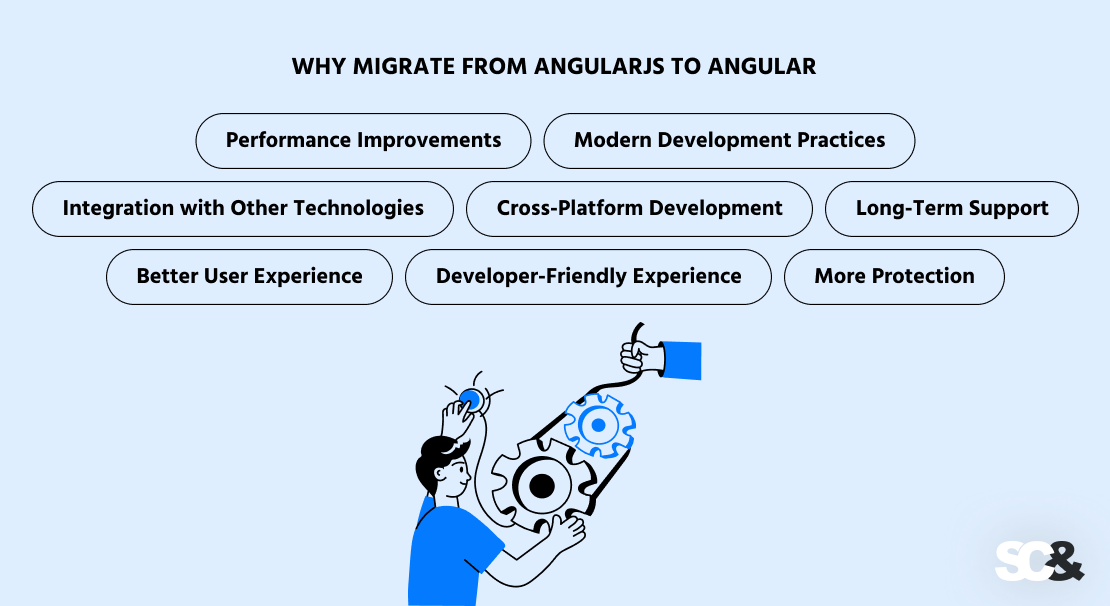 WHY MIGRATE FROM ANGULARJS TO ANGULAR

Performance Improvements

Modern Development Practices

Integration with Other Technologies

Cross-Platform Development

Long-Term Support

Better User Experience

Developer-Friendly Experience

More Protection

SC&